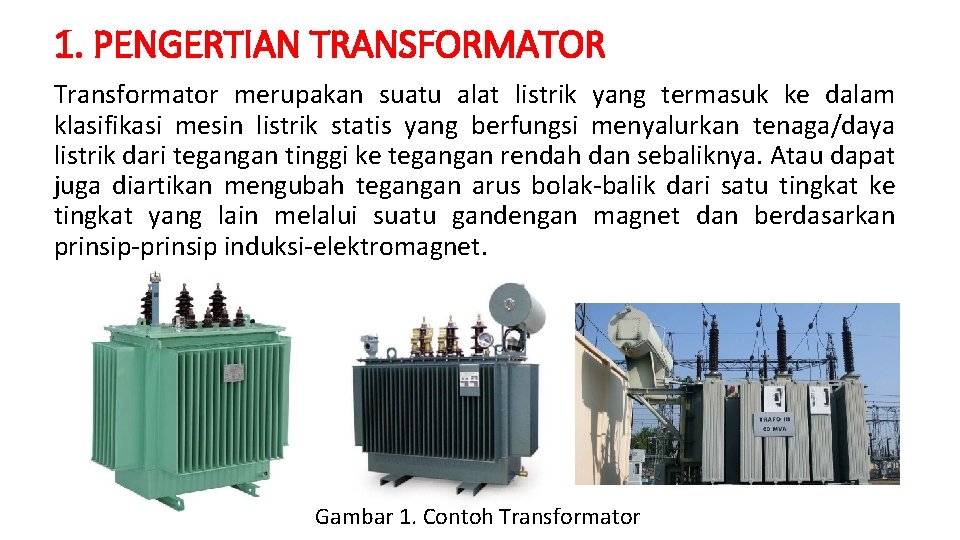 1. PENGERTIAN TRANSFORMATOR

Transformator merupakan suatu alat listrik yang termasuk ke dalam klasifikasi mesin listrik statis yang berfungsi menyalurkan tenaga/daya listrik dari tegangan tinggi ke tegangan rendah dan sebaliknya. Atau dapat juga diartikan mengubah tegangan arus bolak-balik dari satu tingkat ke tingkat yang lain melalui suatu gandengan magnet dan berdasarkan prinsip-prinsip induksi-elektromagnet.

TRAFO III
60 MVA

Gambar 1. Contoh Transformator